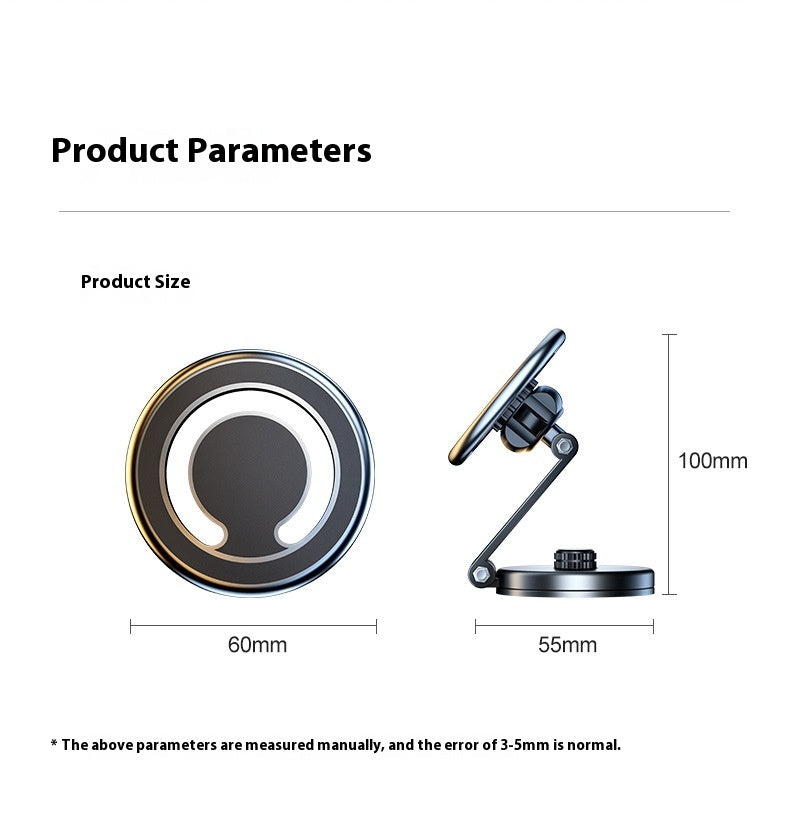 Product Parameters

Product Size

100mm

60mm

55mm

* The above parameters are measured manually, and the error of 3-5mm is normal.